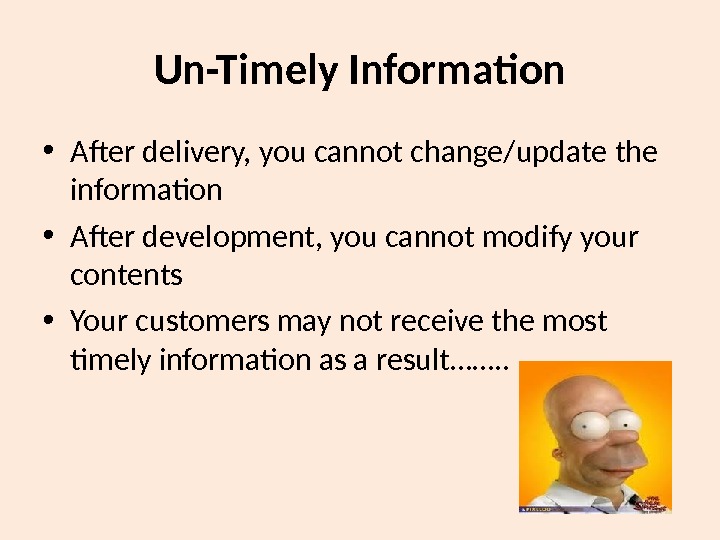 Un-Timely Information

• After delivery, you cannot change/update the information

• After development, you cannot modify your contents

• Your customers may not receive the most timely information as a result……..